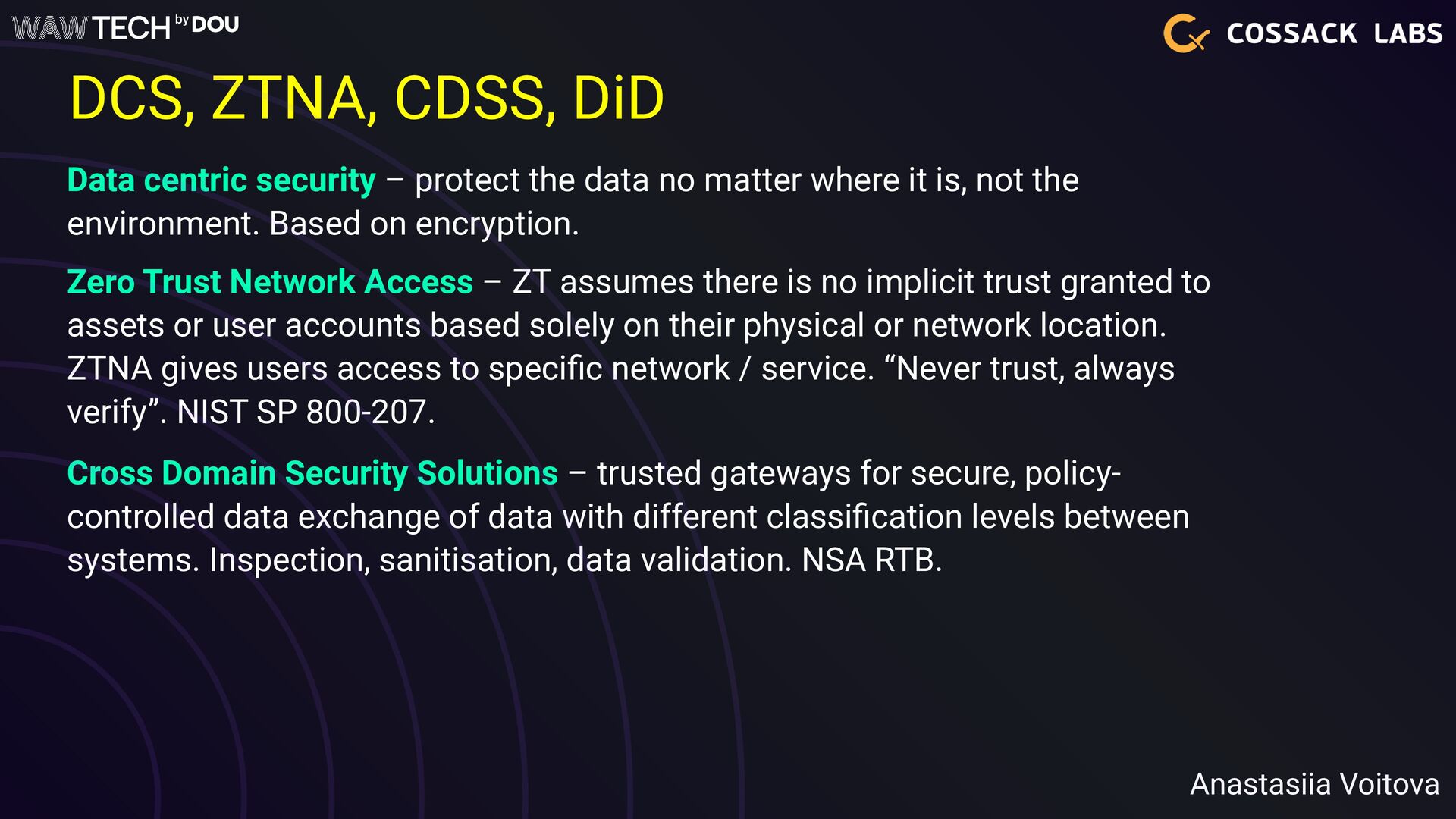 WAW TECH by DOU

COSSACK LABS

DCS, ZTNA, CDSS, DiD

Data centric security – protect the data no matter where it is, not the environment. Based on encryption.

Zero Trust Network Access – ZT assumes there is no implicit trust granted to assets or user accounts based solely on their physical or network location. ZTNA gives users access to specific network / service. “Never trust, always verify”. NIST SP 800-207.

Cross Domain Security Solutions – trusted gateways for secure, policy-controlled data exchange of data with different classification levels between systems. Inspection, sanitisation, data validation. NSA RTB.

Anastasiia Voitova